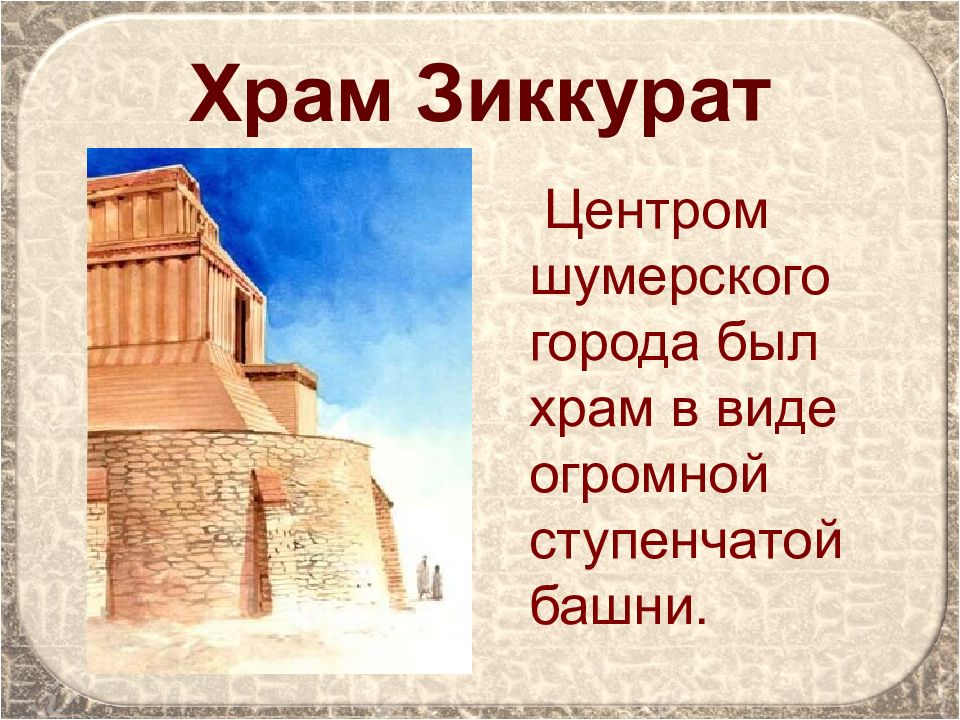 Храм Зиккурат

Центром шумерского города был храм в виде огромной ступенчатой башни.